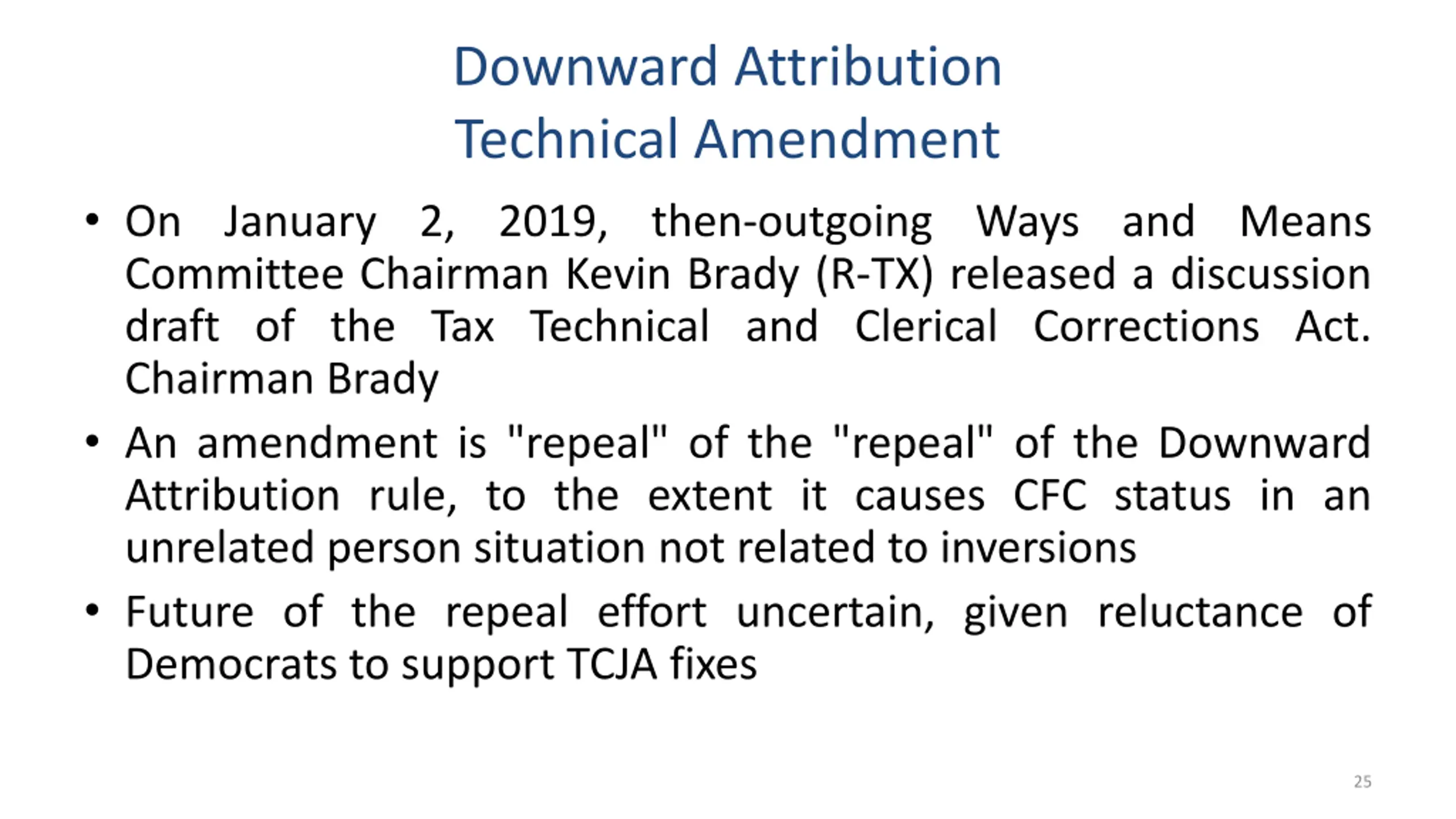 Downward Attribution
Technical Amendment

• On January 2, 2019, then-outgoing Ways and Means Committee Chairman Kevin Brady (R-TX) released a discussion draft of the Tax Technical and Clerical Corrections Act. Chairman Brady

• An amendment is "repeal" of the "repeal" of the Downward Attribution rule, to the extent it causes CFC status in an unrelated person situation not related to inversions

• Future of the repeal effort uncertain, given reluctance of Democrats to support TCJA fixes

25